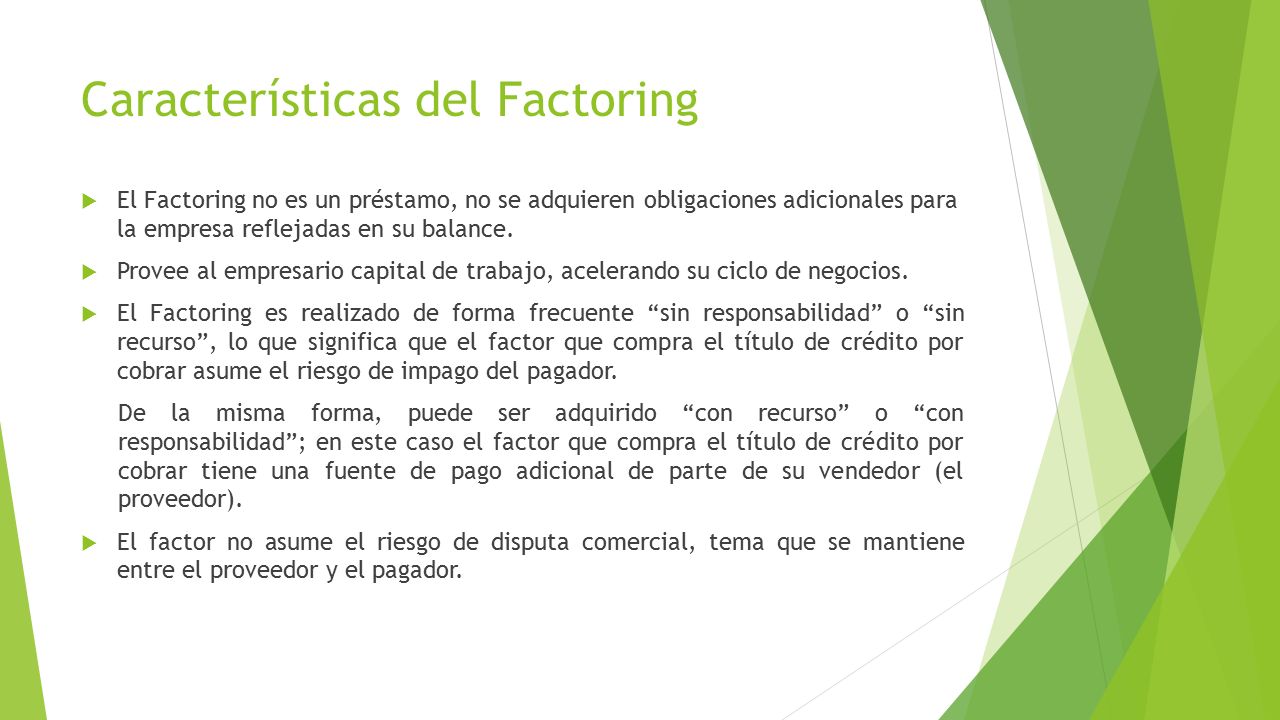 Características del Factoring

El Factoring no es un préstamo, no se adquieren obligaciones adicionales para la empresa reflejadas en su balance.

Provee al empresario capital de trabajo, acelerando su ciclo de negocios.

El Factoring es realizado de forma frecuente “sin responsabilidad” o “sin recurso”, lo que significa que el factor que compra el título de crédito por cobrar asume el riesgo de impago del pagador.

De la misma forma, puede ser adquirido “con recurso” o “con responsabilidad”; en este caso el factor que compra el título de crédito por cobrar tiene una fuente de pago adicional de parte de su vendedor (el proveedor).

El factor no asume el riesgo de disputa comercial, tema que se mantiene entre el proveedor y el pagador.